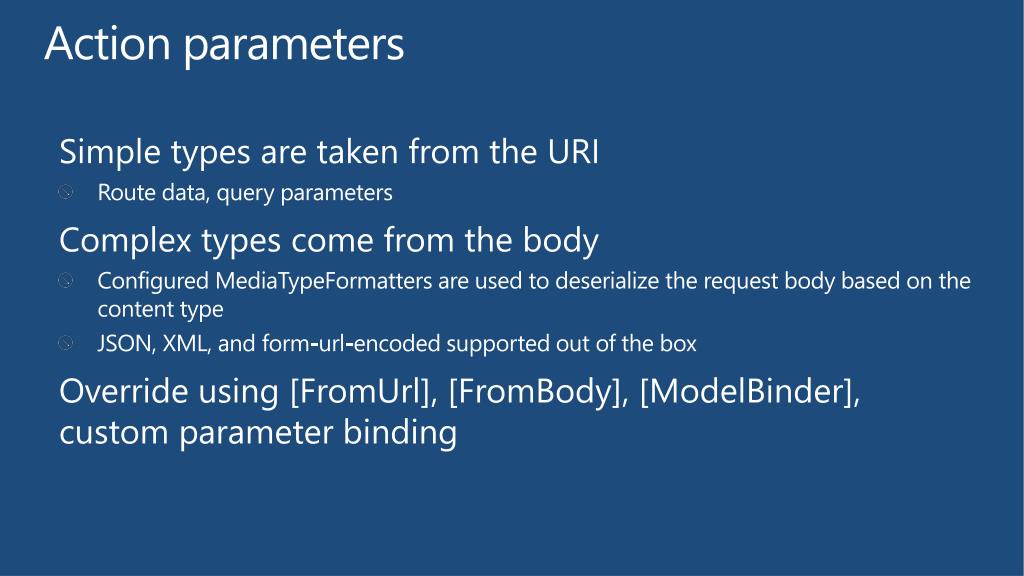 Action parameters

Simple types are taken from the URI

Route data, query parameters

Complex types come from the body

Configured MediaTypeFormatters are used to deserialize the request body based on the content type

JSON, XML, and form-url-encoded supported out of the box

Override using [FromUrl], [FromBody], [ModelBinder], custom parameter binding